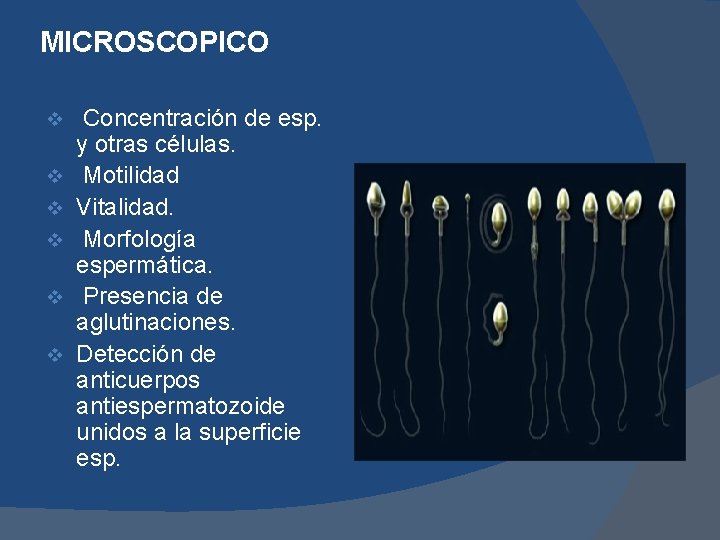 MICROSCOPICO

❖ Concentración de esp. y otras células.
❖ Motilidad
❖ Vitalidad.
❖ Morfología espermática.
❖ Presencia de aglutinaciones.
❖ Detección de anticuerpos antiespermatozoide unidos a la superficie esp.